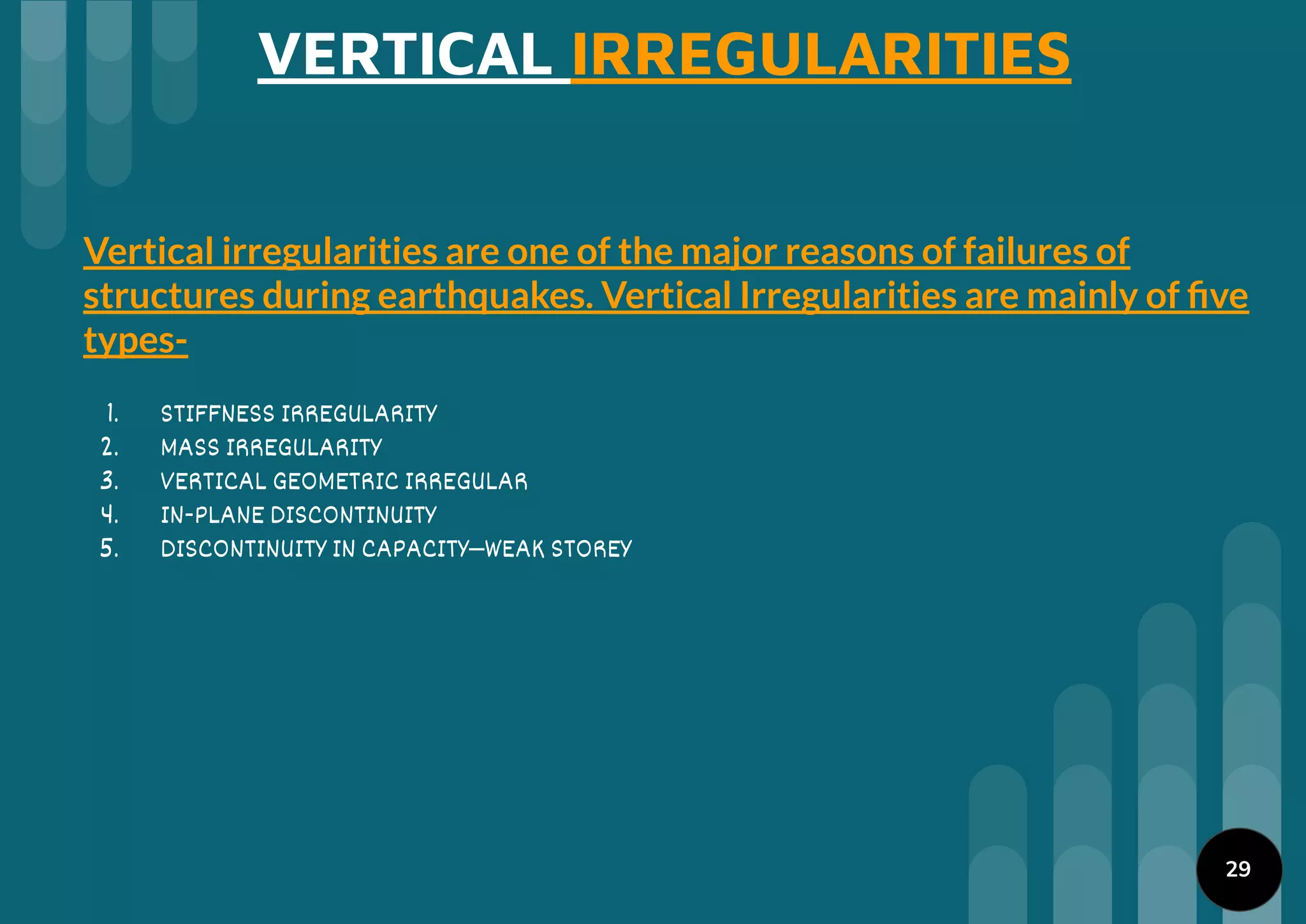 VERTICAL IRREGULARITIES

Vertical irregularities are one of the major reasons of failures of structures during earthquakes. Vertical Irregularities are mainly of five types-

1. STIFFNESS IRREGULARITY
2. MASS IRREGULARITY
3. VERTICAL GEOMETRIC IRREGULAR
4. IN-PLANE DISCONTINUITY
5. DISCONTINUITY IN CAPACITY—WEAK STOREY

29